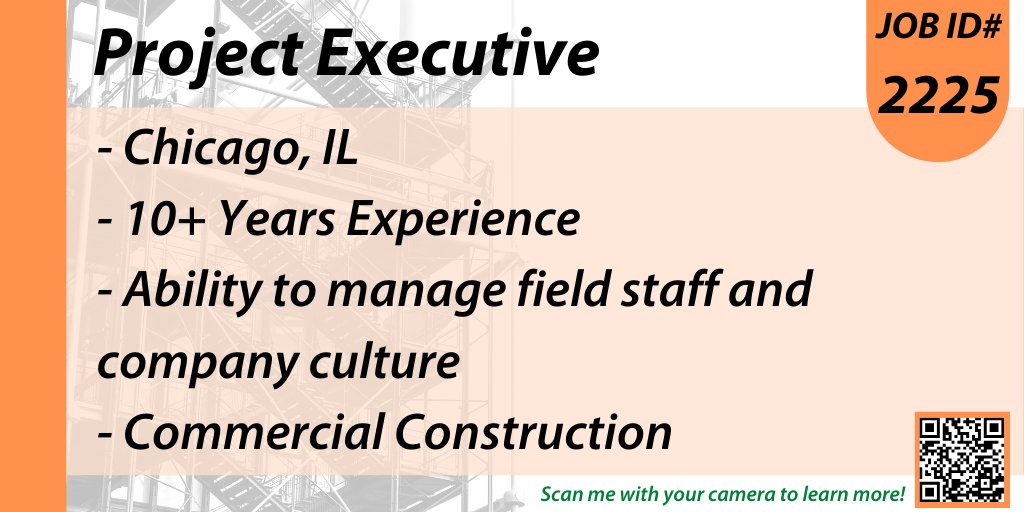 Project Executive

JOB ID#
2225

- Chicago, IL
- 10+ Years Experience
- Ability to manage field staff and company culture
- Commercial Construction

Scan me with your camera to learn more!